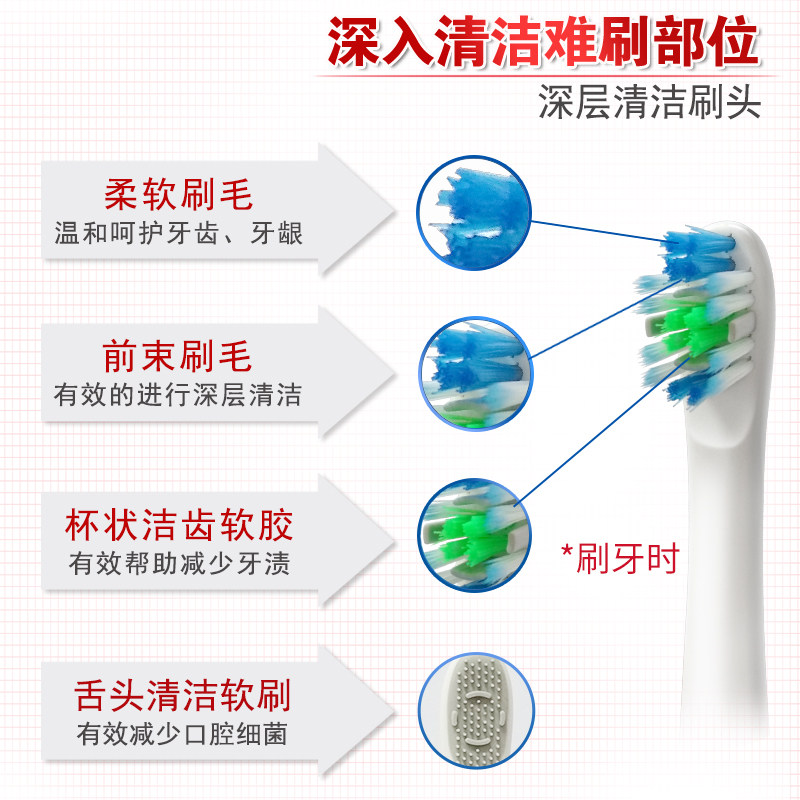 深入清洁难刷部位
深层清洁刷头

柔软刷毛
温和呵护牙齿、牙龈

前束刷毛
有效的进行深层清洁

杯状洁齿软胶
有效帮助减少牙渍

*刷牙时

舌头清洁软刷
有效减少口腔细菌